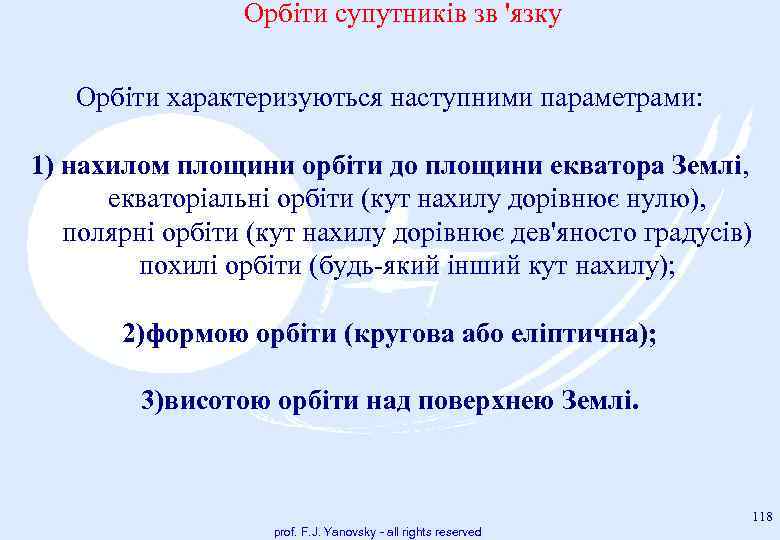 Орбіти супутників зв 'язку

Орбіти характеризуються наступними параметрами:

1) нахилом площини орбіти до площини екватора Землі, екваторіальні орбіти (кут нахилу дорівнює нулю), полярні орбіти (кут нахилу дорівнює дев'яносто градусів) похилі орбіти (будь-який інший кут нахилу);

2)формою орбіти (кругова або еліптична);

3)висотою орбіти над поверхнею Землі.

118

prof. F.J. Yanovsky - all rights reserved